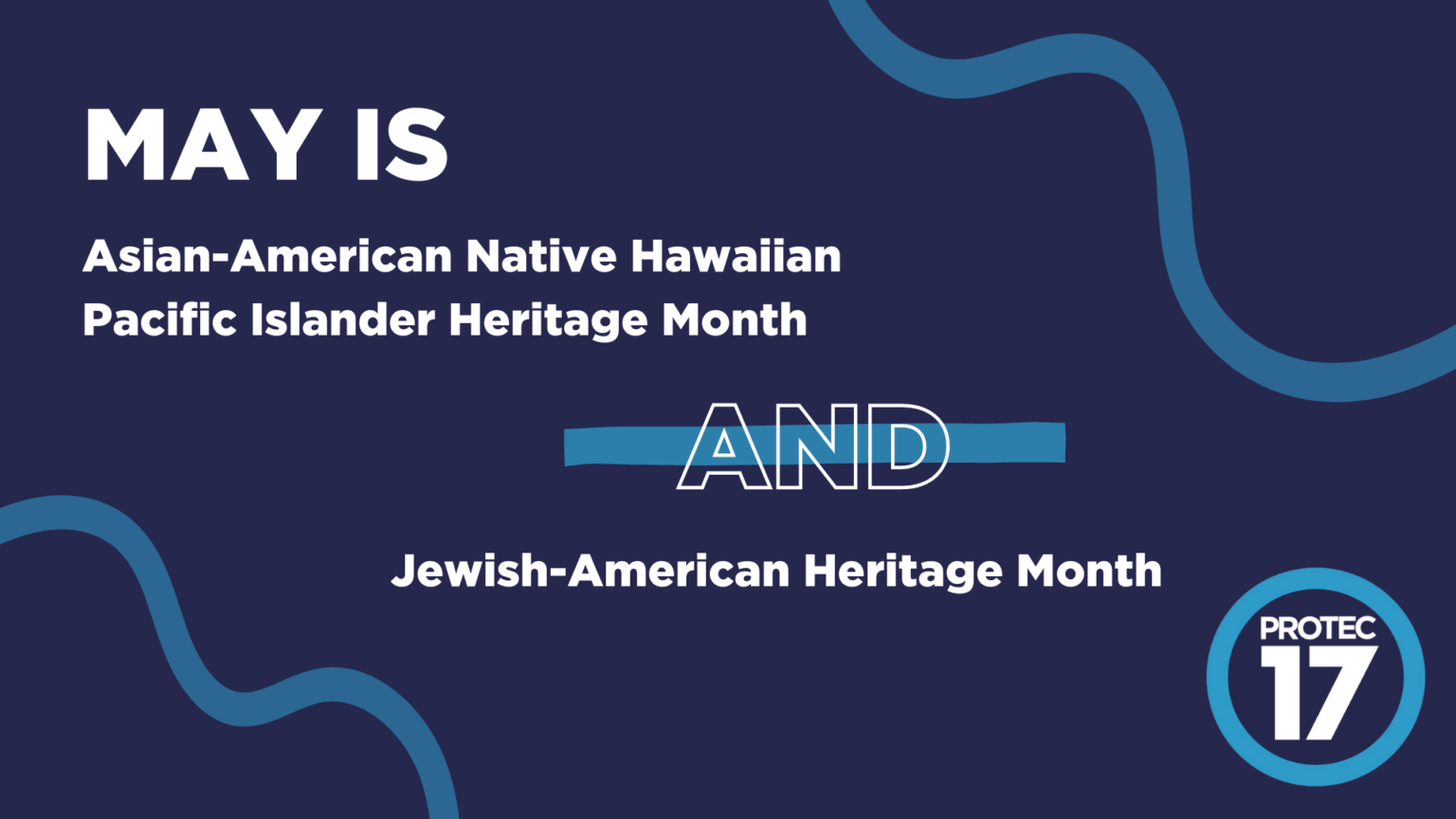 MAY IS

Asian-American Native Hawaiian Pacific Islander Heritage Month

AND

Jewish-American Heritage Month

PROTEC 17